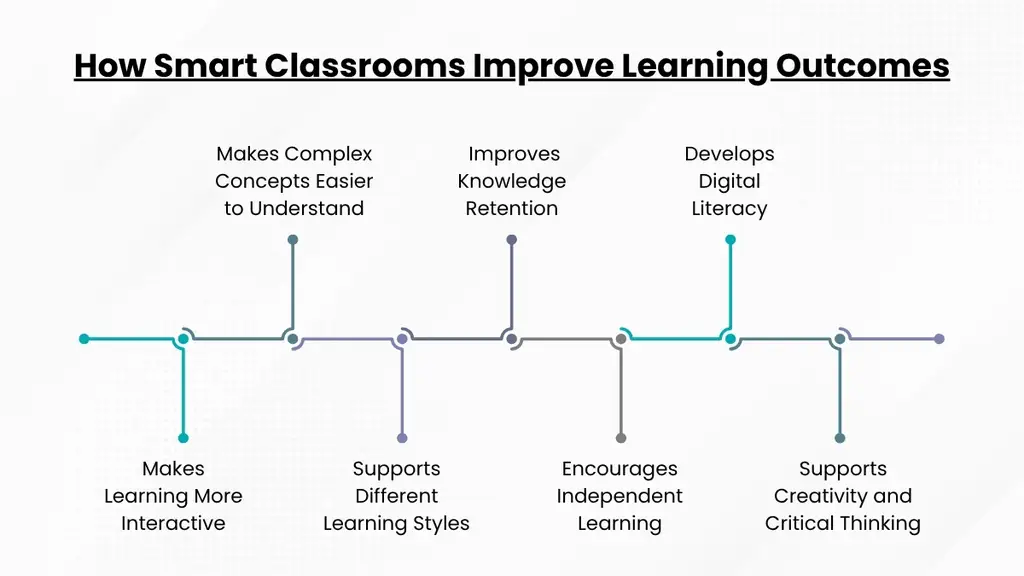 How Smart Classrooms Improve Learning Outcomes

Makes Complex Concepts Easier to Understand

Improves Knowledge Retention

Develops Digital Literacy

Makes Learning More Interactive

Supports Different Learning Styles

Encourages Independent Learning

Supports Creativity and Critical Thinking